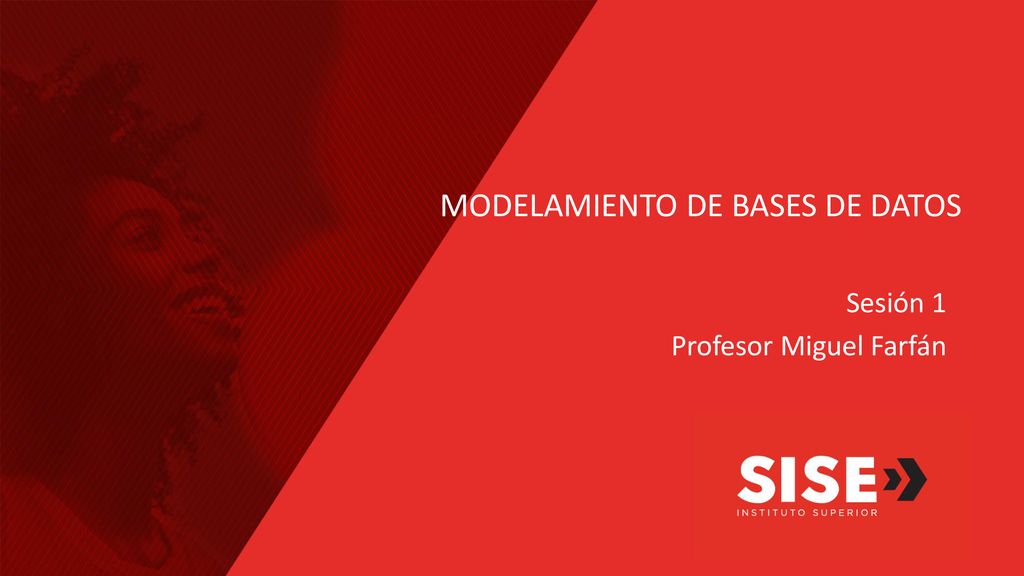 MODELAMIENTO DE BASES DE DATOS

Sesión 1
Profesor Miguel Farfán

SISE
INSTITUTO SUPERIOR